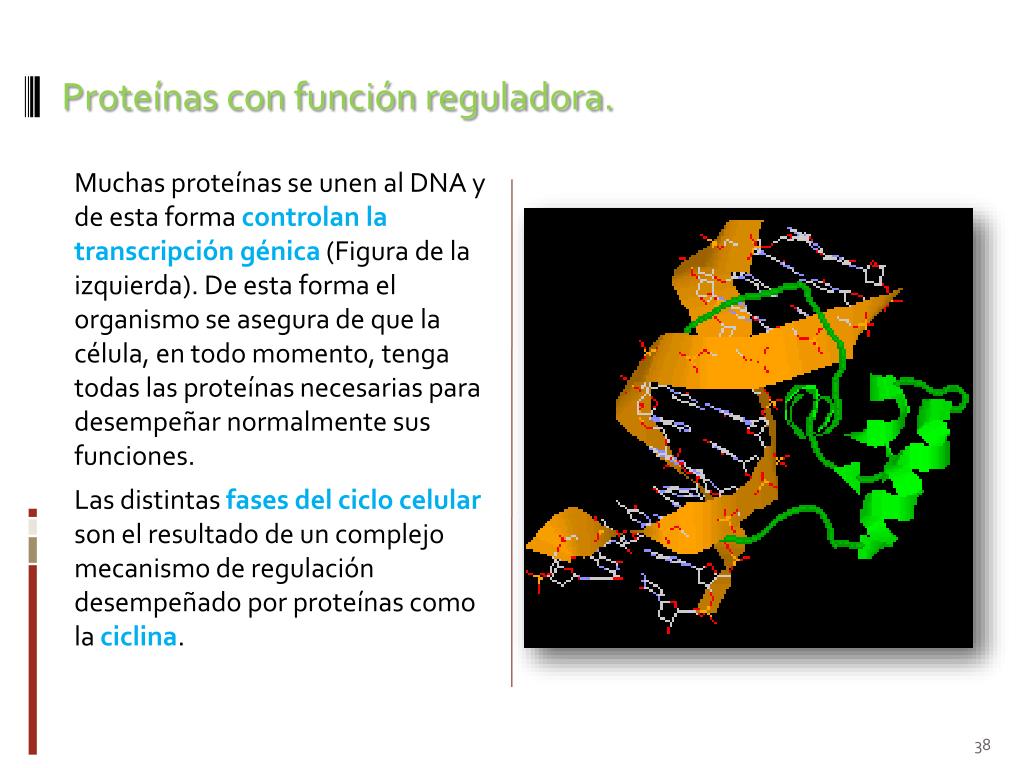 Proteínas con función reguladora.

Muchas proteínas se unen al DNA y de esta forma controlan la transcripción génica (Figura de la izquierda). De esta forma el organismo se asegura de que la célula, en todo momento, tenga todas las proteínas necesarias para desempeñar normalmente sus funciones.

Las distintas fases del ciclo celular son el resultado de un complejo mecanismo de regulación desempeñado por proteínas como la ciclina.

38